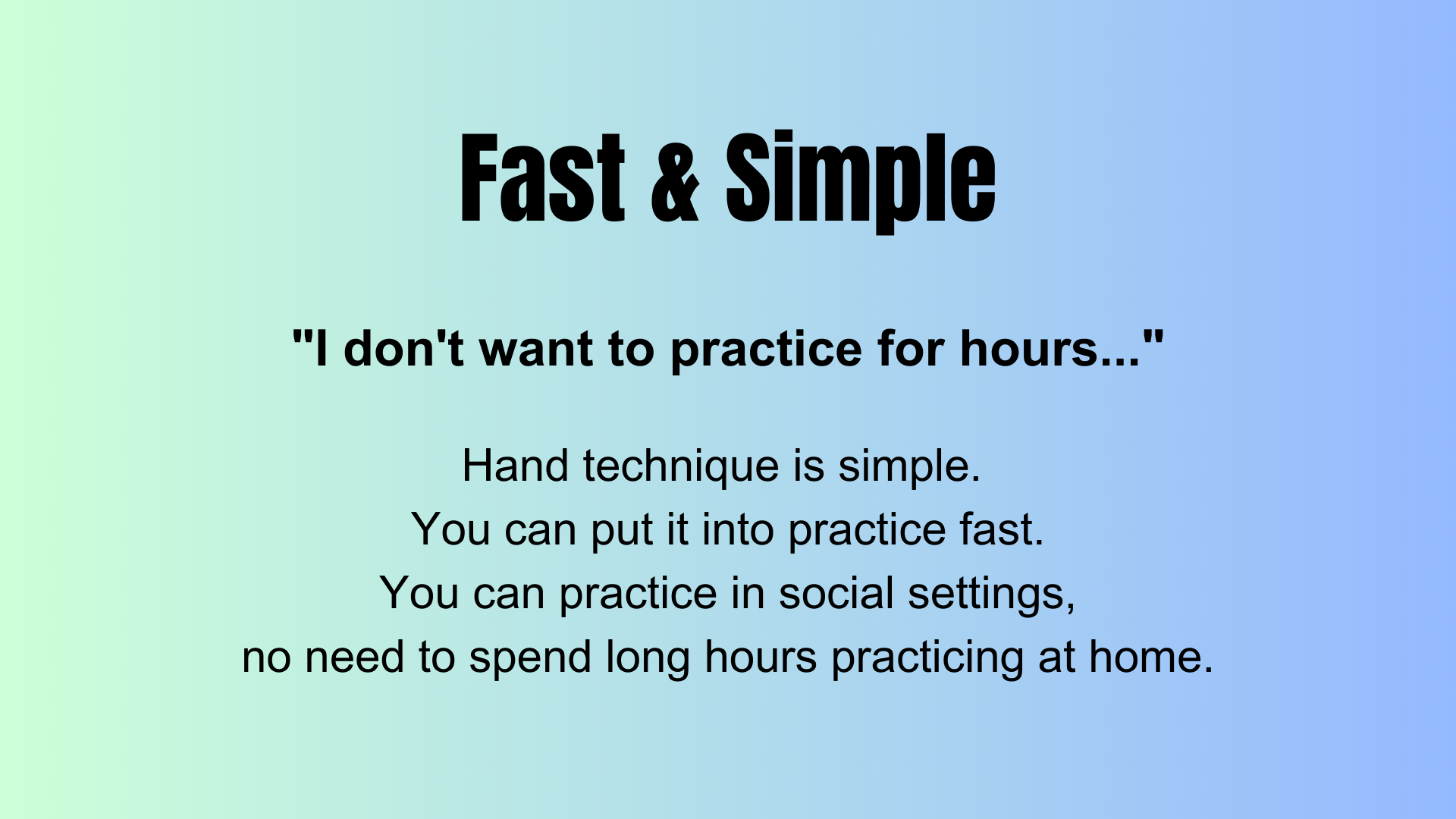 Fast & Simple

"I don't want to practice for hours..."

Hand technique is simple.
You can put it into practice fast.
You can practice in social settings,
no need to spend long hours practicing at home.